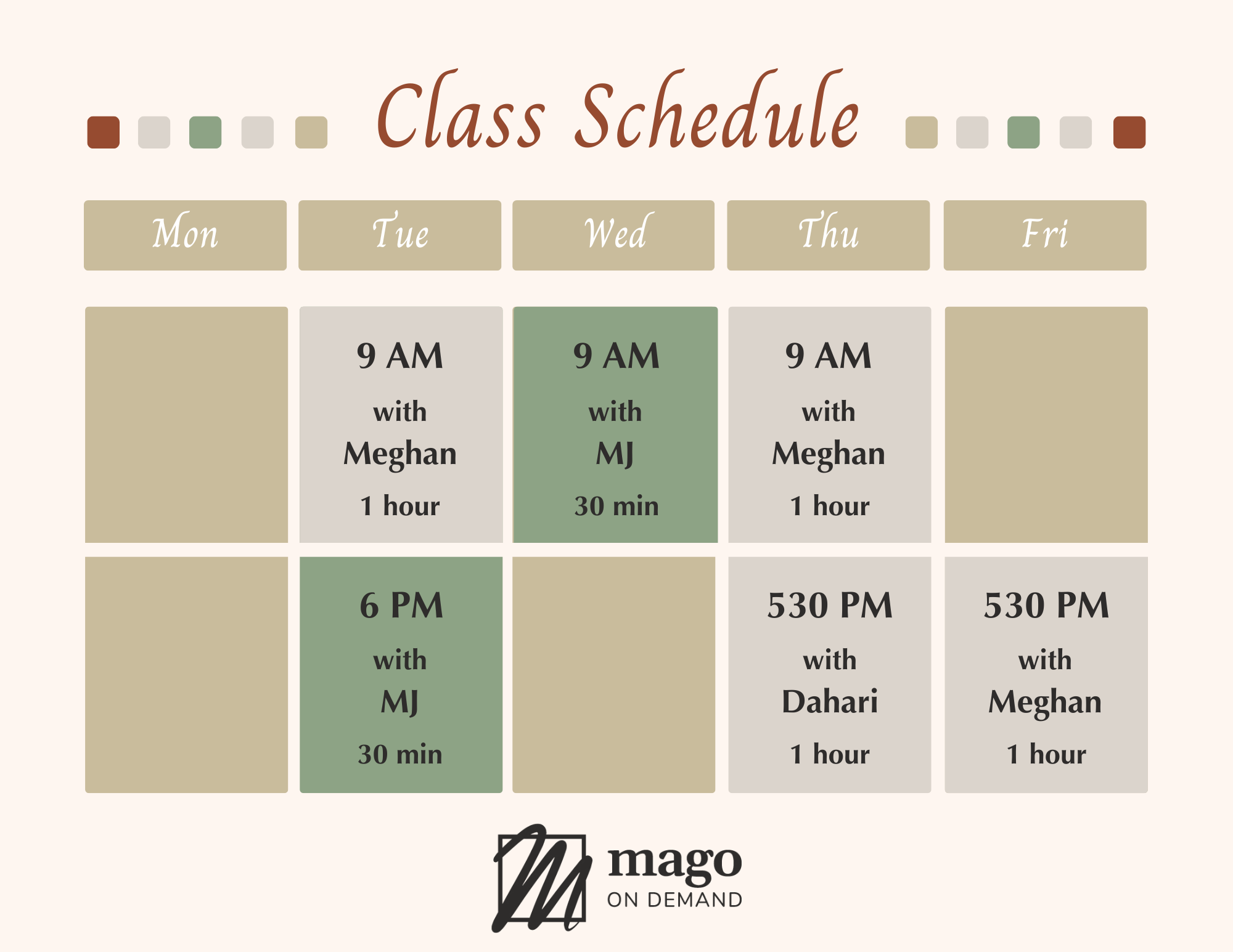 Class Schedule

| Mon | Tue | Wed | Thu | Fri |
|---|---|---|---|---|
| | 9 AM with Meghan 1 hour | 9 AM with MJ 30 min | 9 AM with Meghan 1 hour | |
| | 6 PM with MJ 30 min | | 530 PM with Dahari 1 hour | 530 PM with Meghan 1 hour |

mago
ON DEMAND